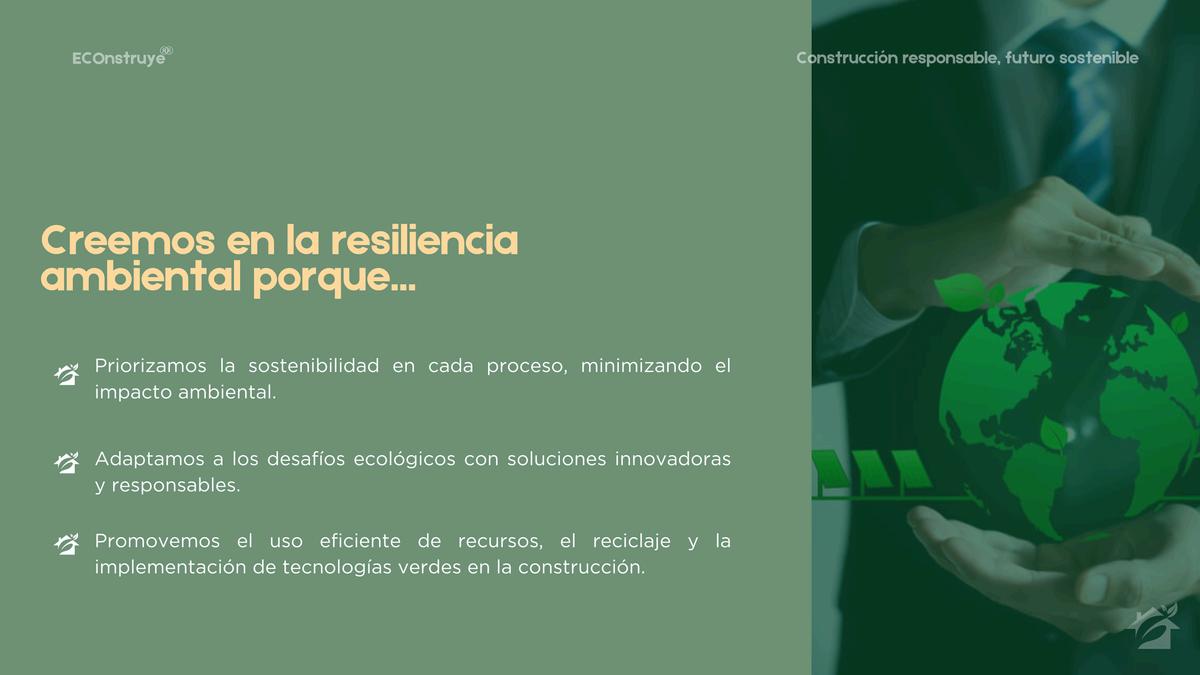 ECOnstruye®

Construcción responsable, futuro sostenible

Creemos en la resiliencia ambiental porque...

Priorizamos la sostenibilidad en cada proceso, minimizando el impacto ambiental.

Adaptamos a los desafíos ecológicos con soluciones innovadoras y responsables.

Promovemos el uso eficiente de recursos, el reciclaje y la implementación de tecnologías verdes en la construcción.